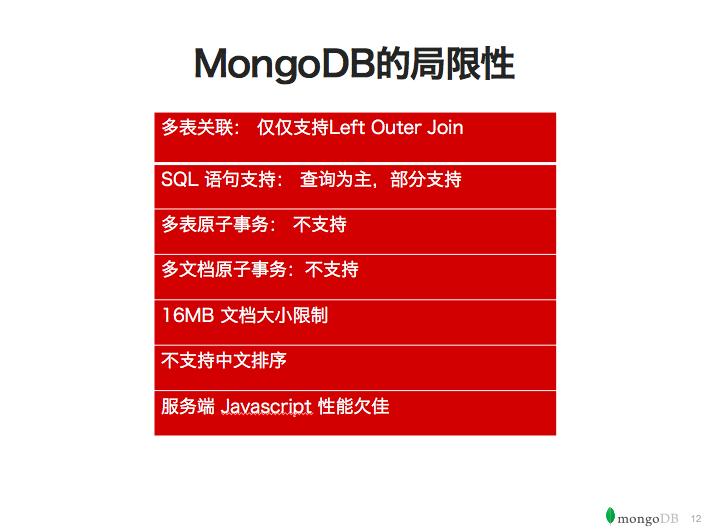 MongoDB的局限性

多表关联： 仅仅支持Left Outer Join

SQL 语句支持： 查询为主，部分支持

多表原子事务： 不支持

多文档原子事务：不支持

16MB 文档大小限制

不支持中文排序

服务端 Javascript 性能欠佳

mongoDB 12